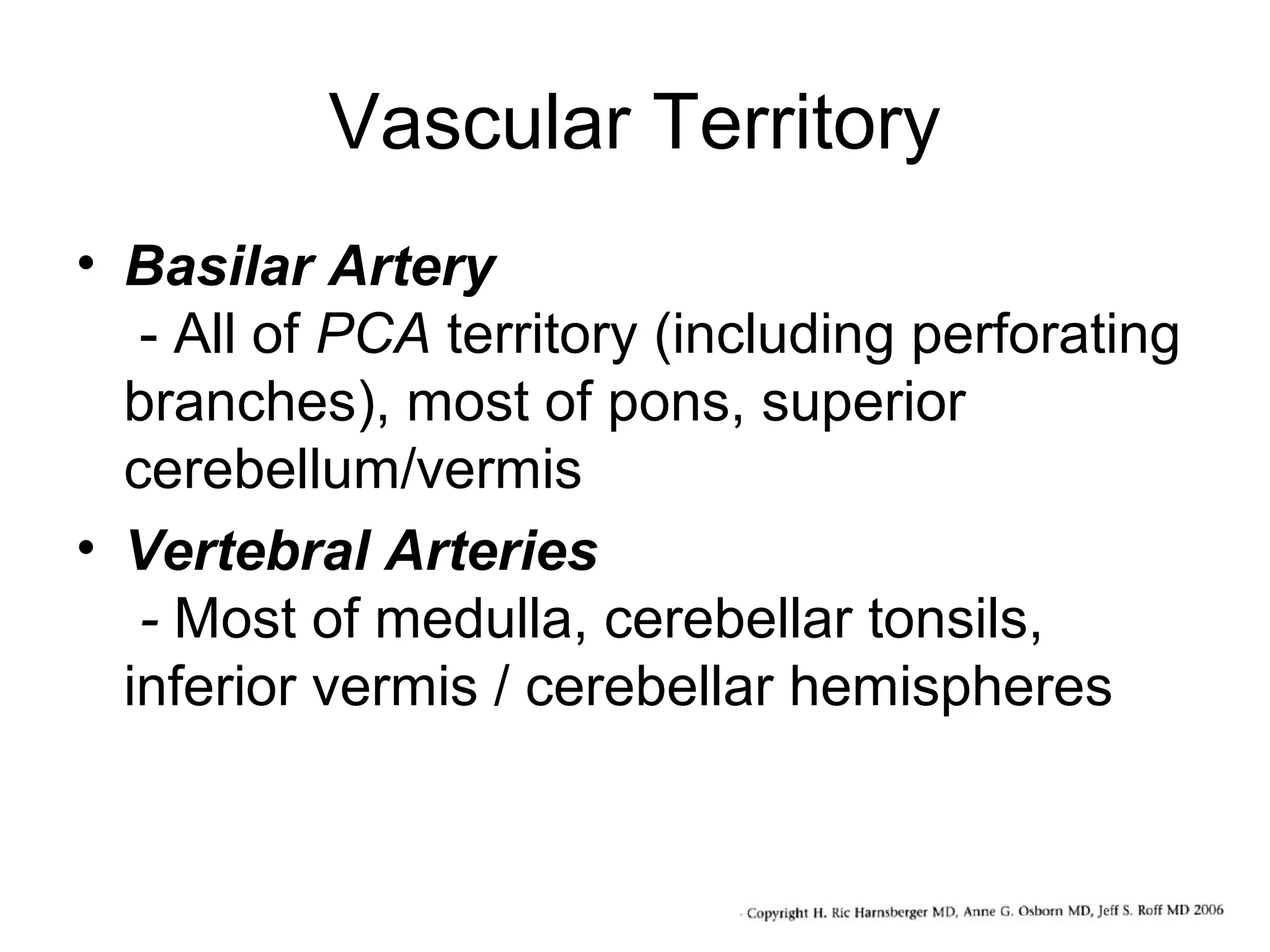 Vascular Territory

• Basilar Artery
- All of PCA territory (including perforating branches), most of pons, superior cerebellum/vermis

• Vertebral Arteries
- Most of medulla, cerebellar tonsils, inferior vermis / cerebellar hemispheres

· Copyright H. Ric Harnsberger MD, Anne G. Osborn MD, Jeff S. Roff MD 2006